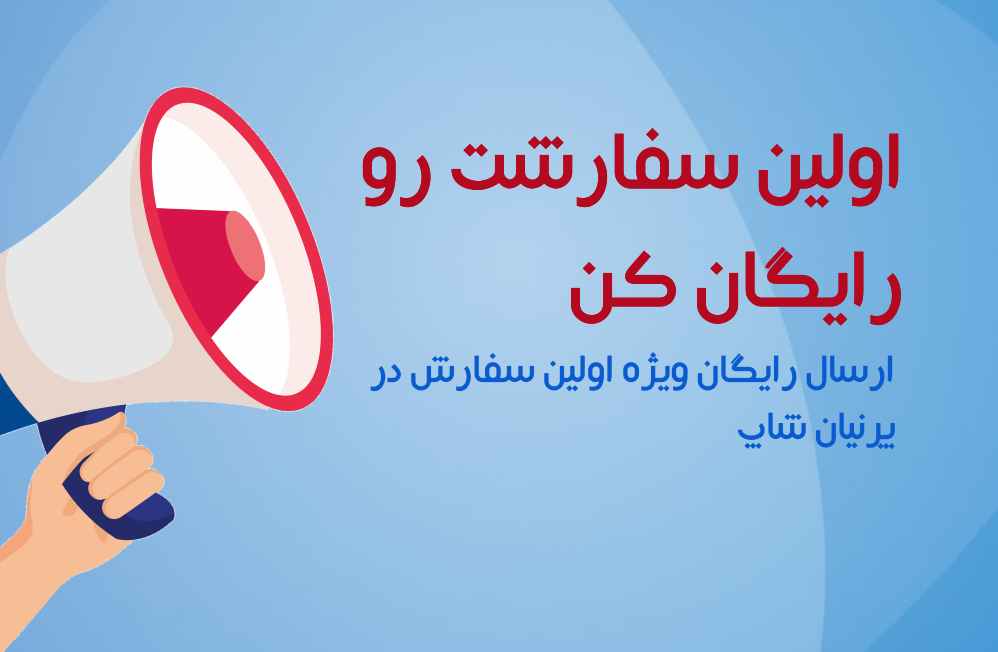 اولین سفارشت رو رایگان کن

ارسال رایگان ویژه اولین سفارش در پرنیان شاپ